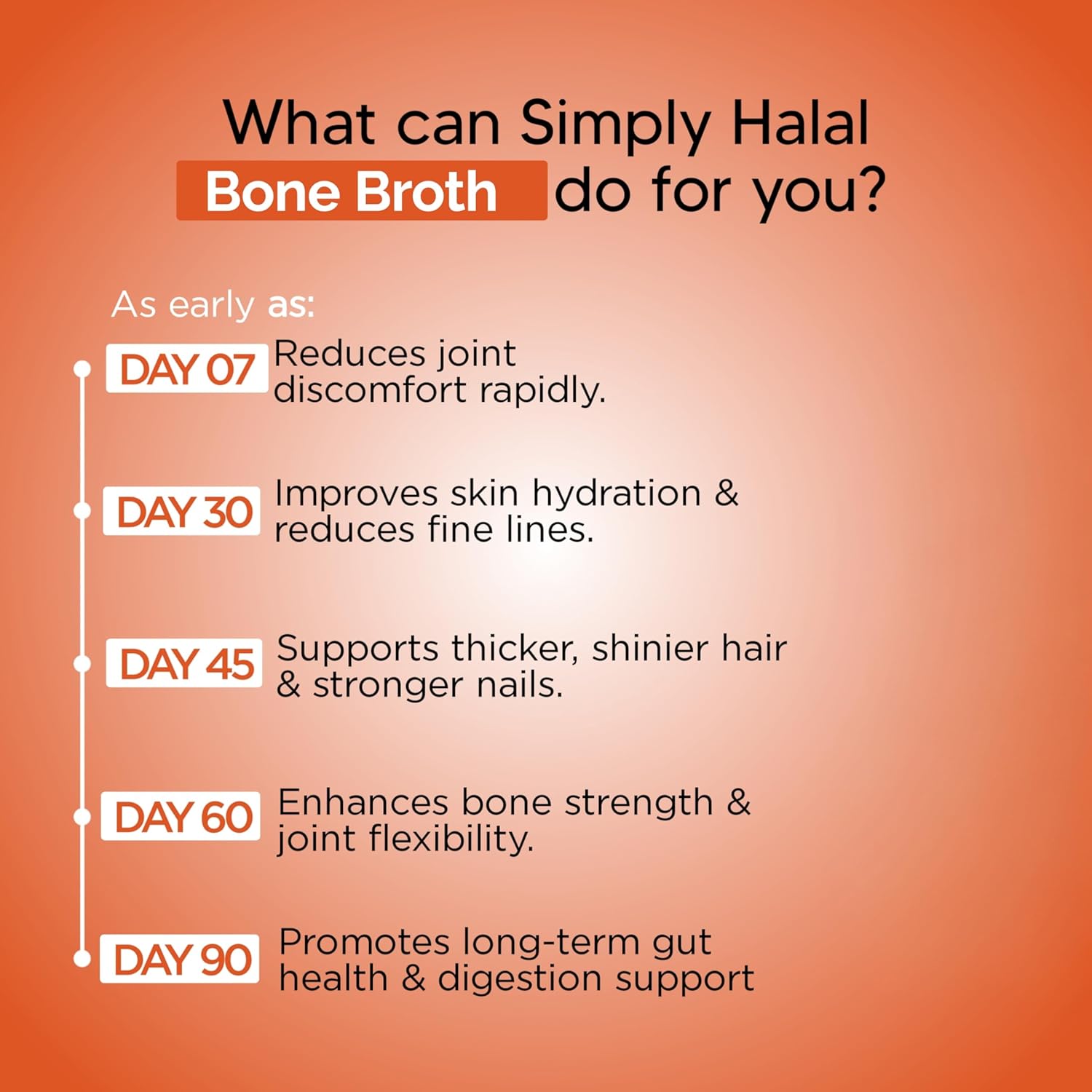 What can Simply Halal Bone Broth do for you?

As early as:

DAY 07 Reduces joint discomfort rapidly.

DAY 30 Improves skin hydration & reduces fine lines.

DAY 45 Supports thicker, shinier hair & stronger nails.

DAY 60 Enhances bone strength & joint flexibility.

DAY 90 Promotes long-term gut health & digestion support